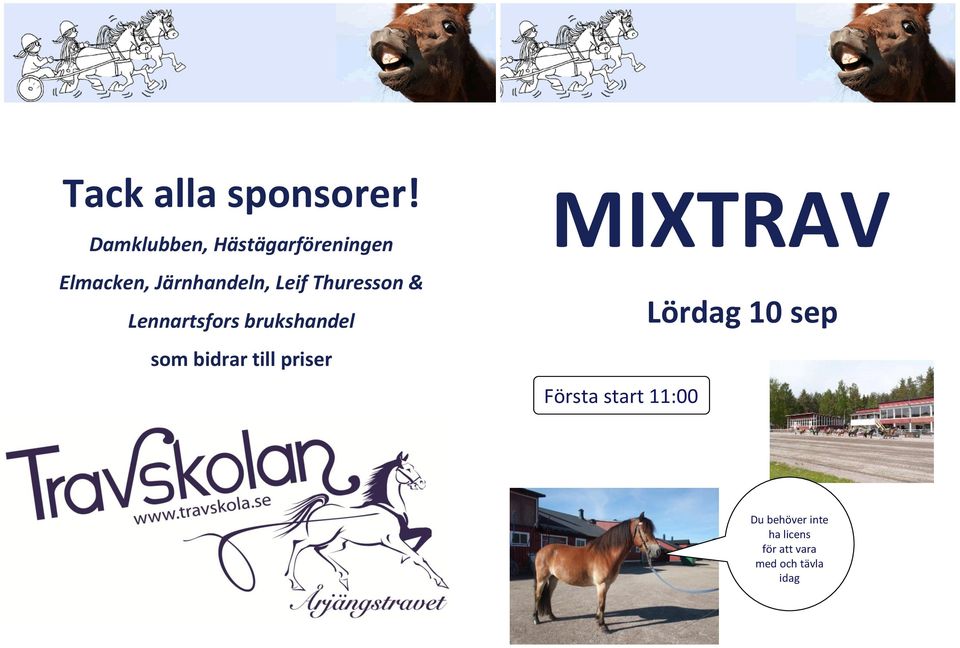 Tack alla sponsorer!

Damklubben, Hästägarföreningen

Elmacken, Järnhandeln, Leif Thuresson &

Lennartsfors brukshandel

som bidrar till priser

Travskolan
www.travskola.se
Årjängstravet

MIXTRAV

Lördag 10 sep

Första start 11:00

Du behöver inte ha licens för att vara med och tävla idag